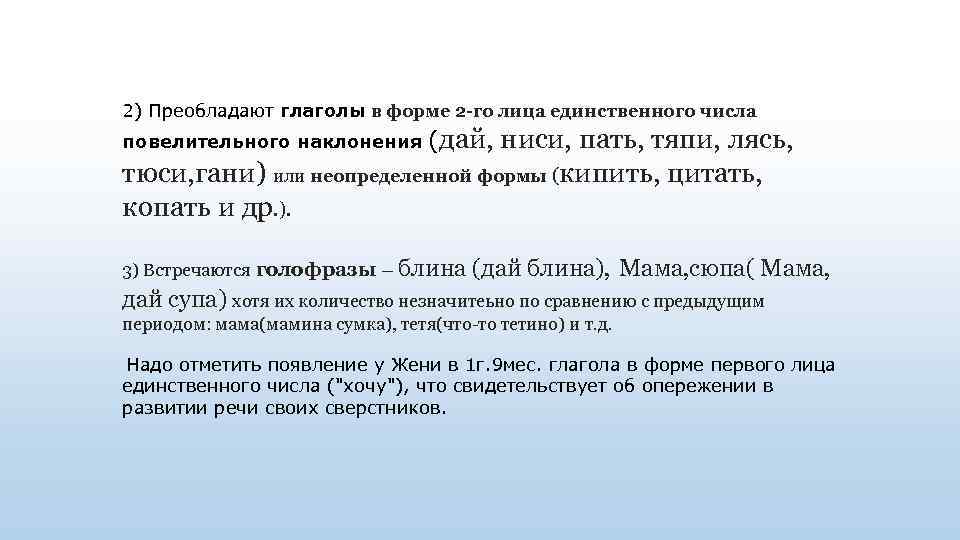 2) Преобладают глаголы в форме 2-го лица единственного числа повелительного наклонения (дай, ниси, пать, тяпи, лясь, тюси,гани) или неопределенной формы (кипить, цитать, копать и др.).

3) Встречаются голофразы – блина (дай блина), Мама,сюпа( Мама, дай супа) хотя их количество незначитеьно по сравнению с предыдущим периодом: мама(мамина сумка), тетя(что-то тетино) и т.д.

Надо отметить появление у Жени в 1г.9мес. глагола в форме первого лица единственного числа ("хочу"), что свидетельствует об опережении в развитии речи своих сверстников.